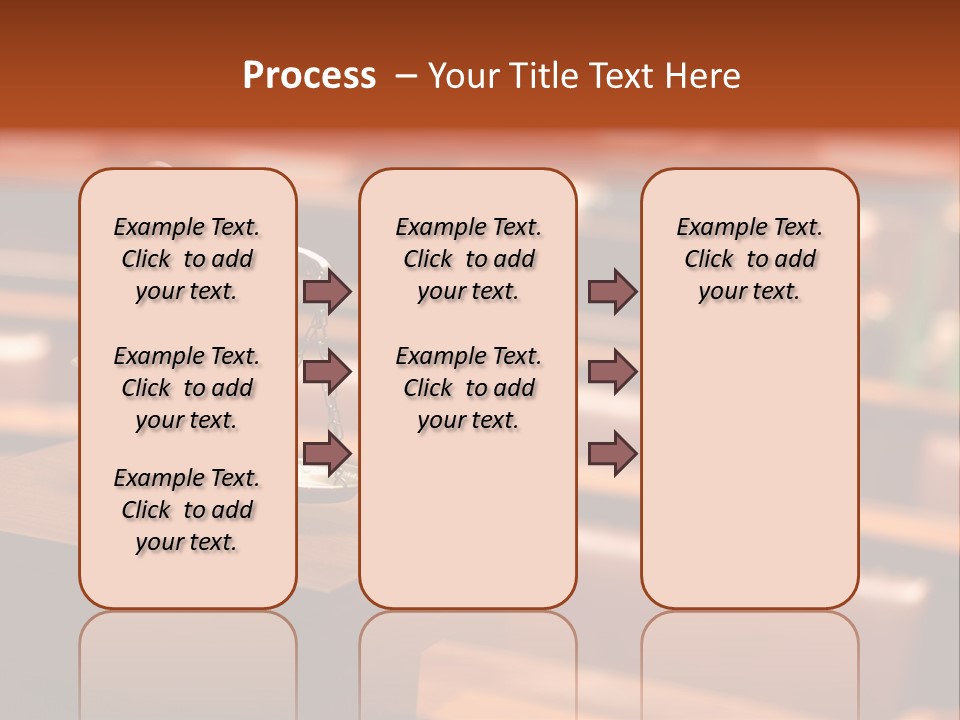 Process – Your Title Text Here

Example Text. Click to add your text.

Example Text. Click to add your text.

Example Text. Click to add your text.

Example Text. Click to add your text.

Example Text. Click to add your text.

Example Text. Click to add your text.